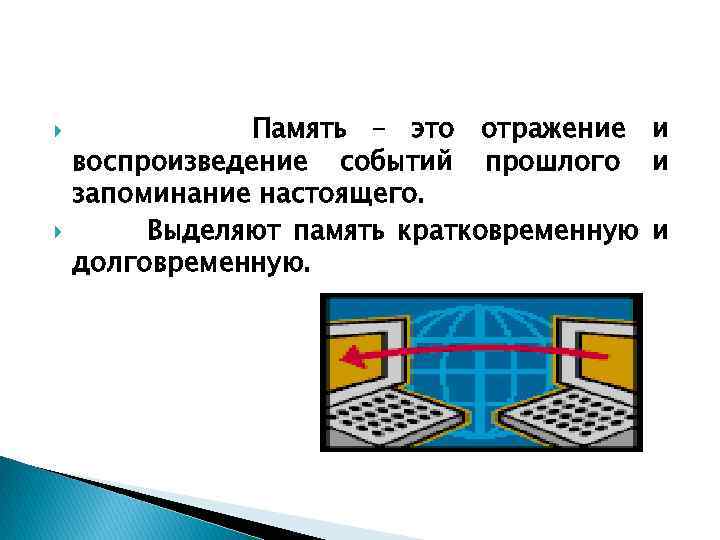 Память – это отражение и воспроизведение событий прошлого и запоминание настоящего.

Выделяют память кратковременную и долговременную.